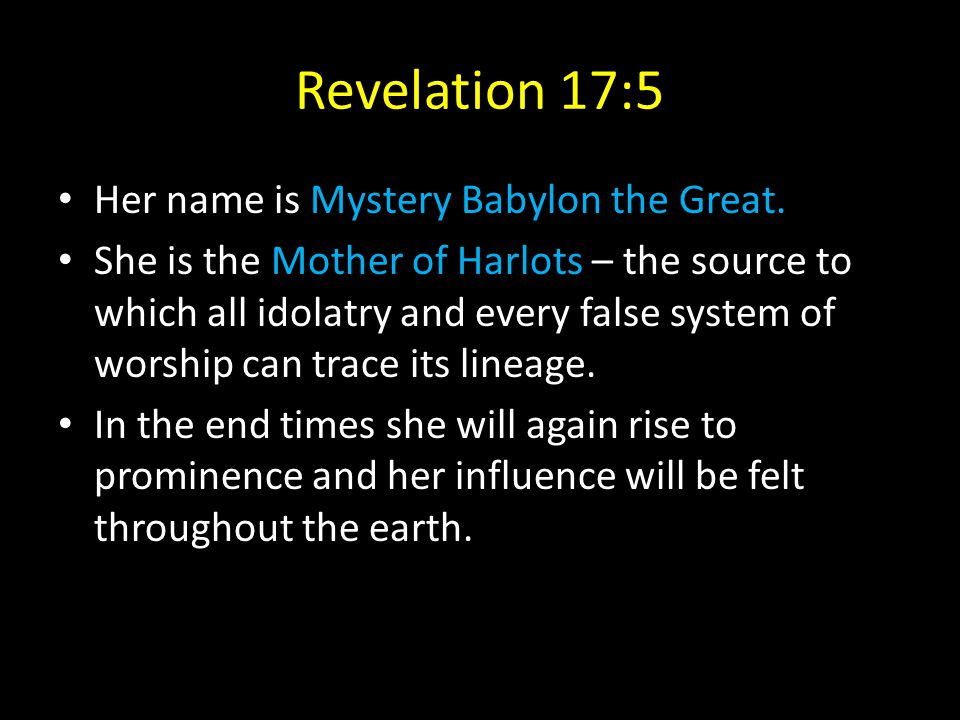 Revelation 17:5

• Her name is Mystery Babylon the Great.
• She is the Mother of Harlots – the source to which all idolatry and every false system of worship can trace its lineage.
• In the end times she will again rise to prominence and her influence will be felt throughout the earth.